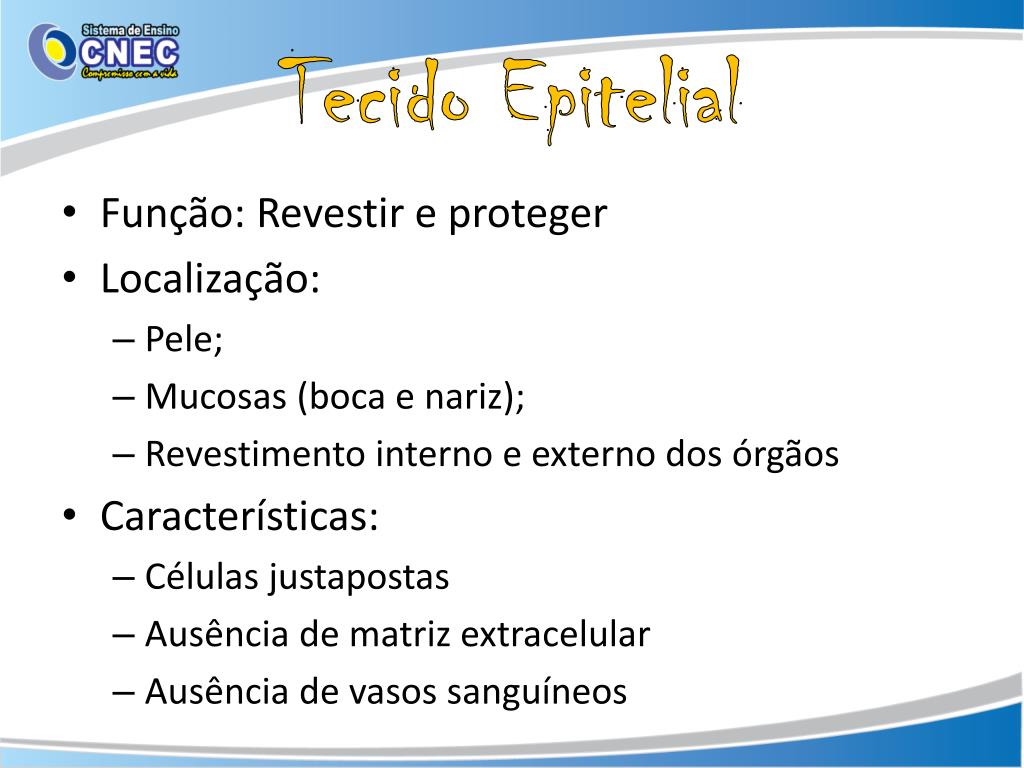 Sistema de Ensino
CNEC
Compromisso com a vida

Tecido Epitelial

• Função: Revestir e proteger
• Localização:
– Pele;
– Mucosas (boca e nariz);
– Revestimento interno e externo dos órgãos
• Características:
– Células justapostas
– Ausência de matriz extracelular
– Ausência de vasos sanguíneos